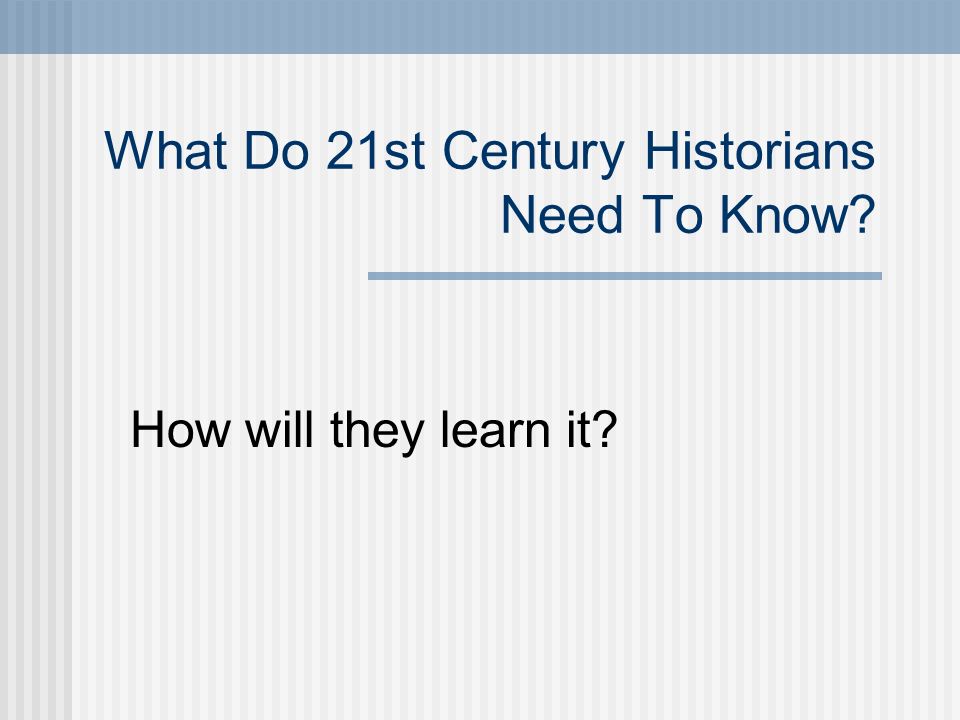 What Do 21st Century Historians Need To Know?

How will they learn it?